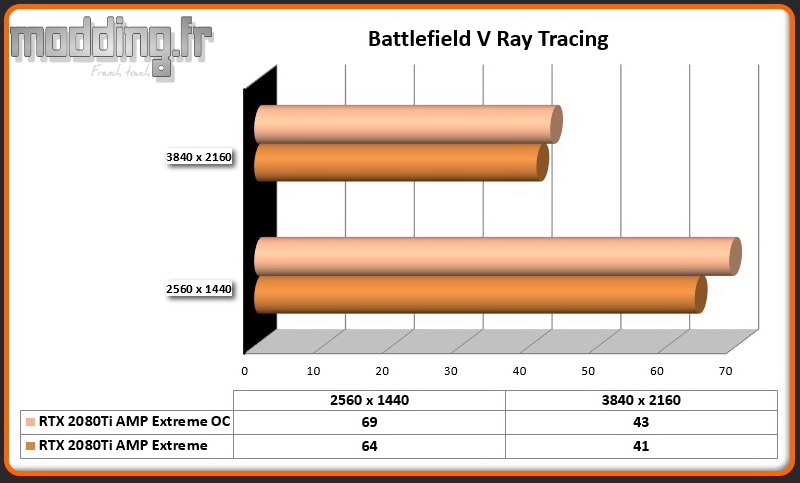 modding.fr
French touch

Battlefield V Ray Tracing

3840 x 2160

2560 x 1440

0 10 20 30 40 50 60 70

| | 2560 x 1440 | 3840 x 2160 |
|---|---|---|
| RTX 2080Ti AMP Extreme OC | 69 | 43 |
| RTX 2080Ti AMP Extreme | 64 | 41 |